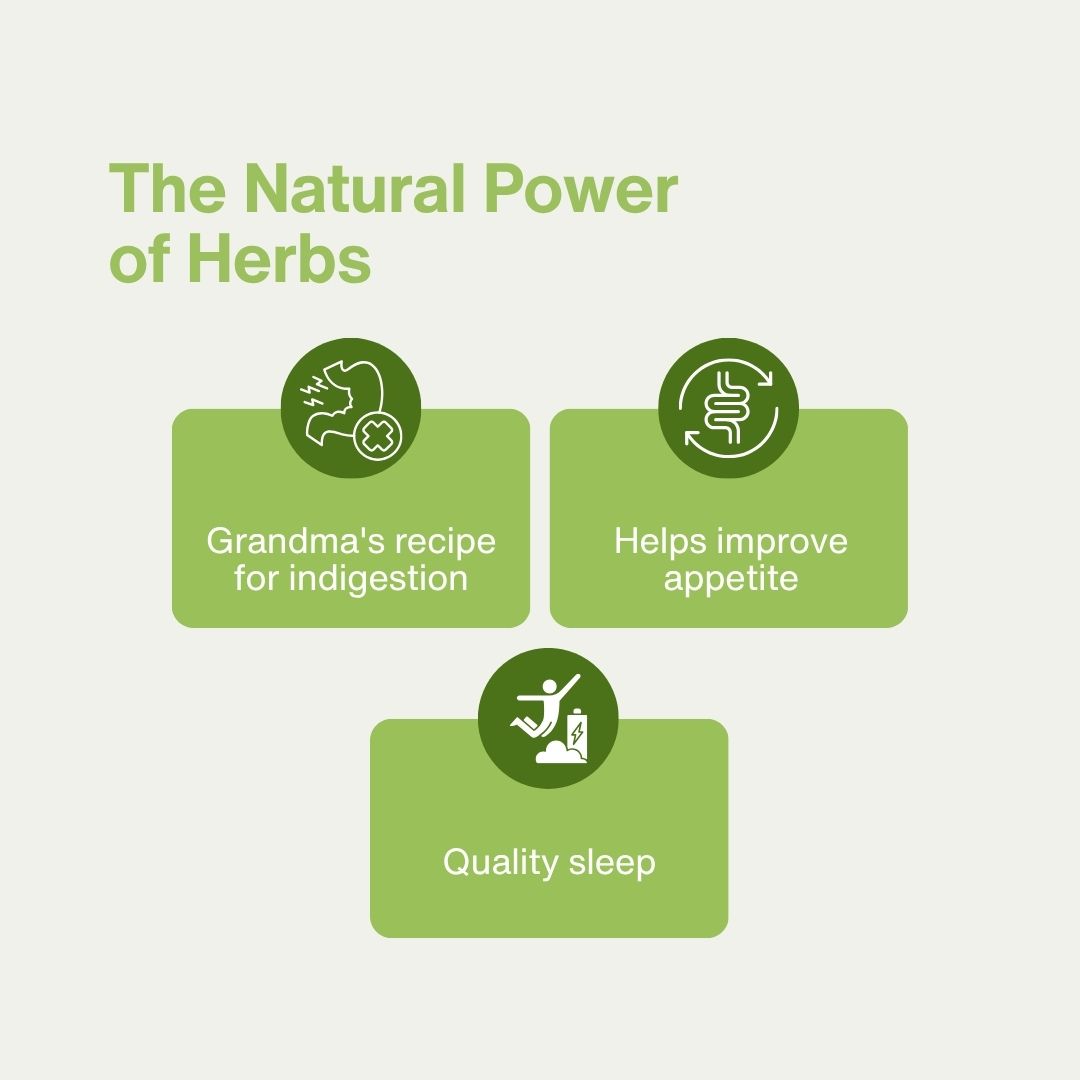 The Natural Power of Herbs

Grandma's recipe for indigestion

Helps improve appetite

Quality sleep